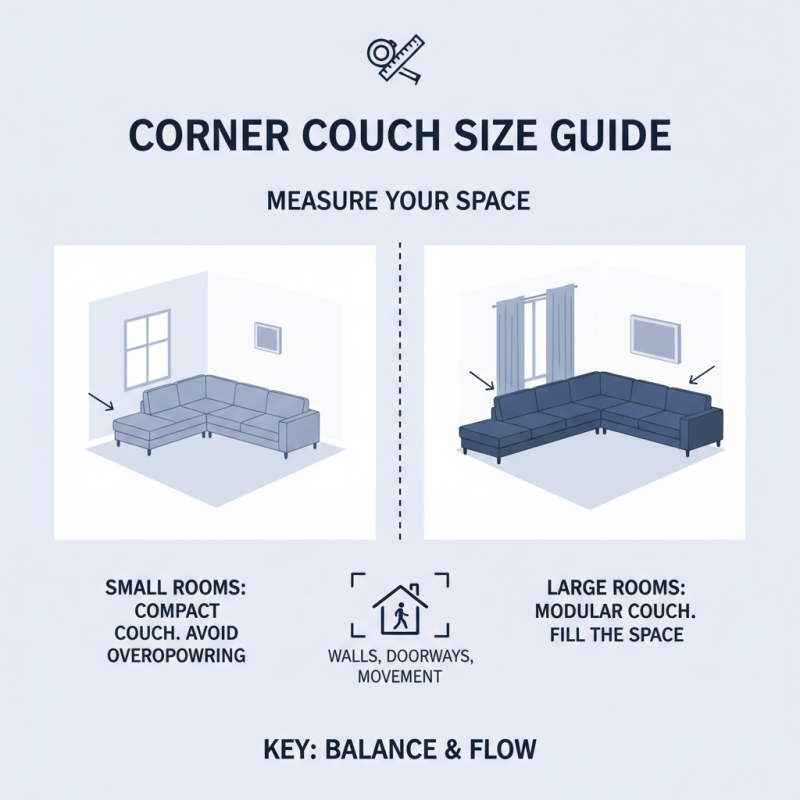 CORNER COUCH SIZE GUIDE

MEASURE YOUR SPACE

SMALL ROOMS: COMPACT COUCH. AVOID OVEROPOWRING

WALLS, DOORWAYS, MOVEMENT

LARGE ROOMS: MODULAR COUCH. FILL THE SPACE

KEY: BALANCE & FLOW